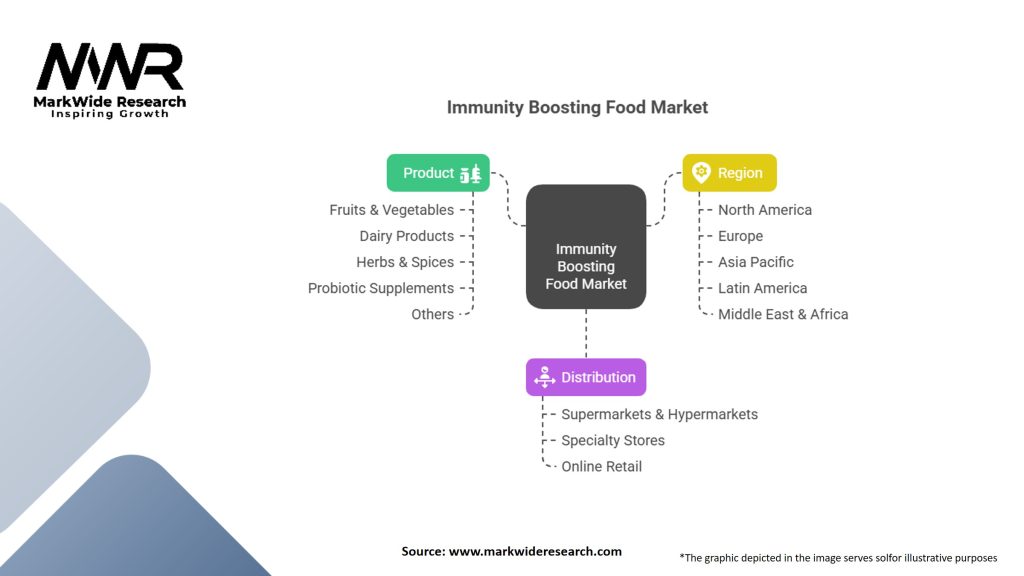 MWR
MarkWide Research
Inspiring Growth

Immunity Boosting Food Market

Product
Fruits & Vegetables
Dairy Products
Herbs & Spices
Probiotic Supplements
Others

Immunity Boosting Food Market

Region
North America
Europe
Asia Pacific
Latin America
Middle East & Africa

Distribution
Supermarkets & Hypermarkets
Specialty Stores
Online Retail

Source: www.markwideresearch.com

*The graphic depicted in the image serves solfor illustrative purposes